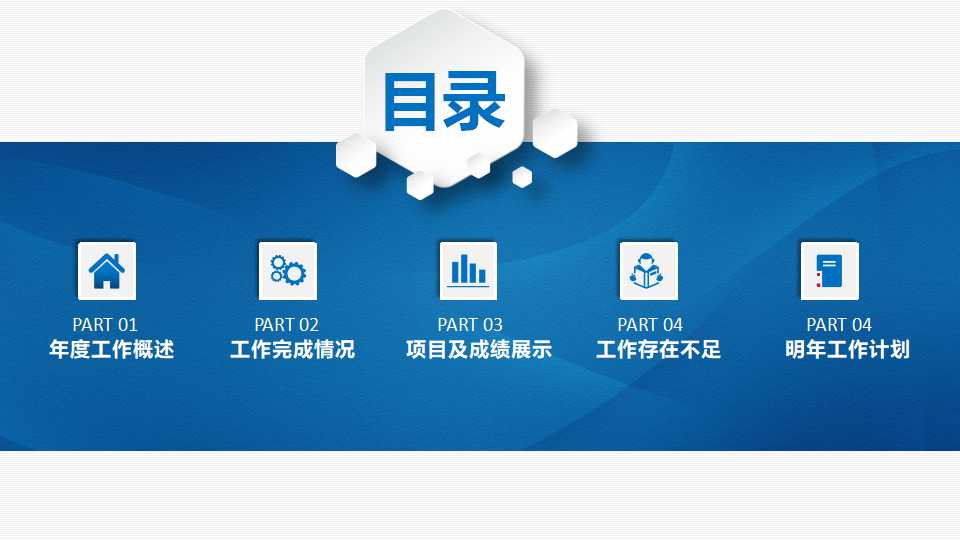 目录

PART 01
年度工作概述

PART 02
工作完成情况

PART 03
项目及成绩展示

PART 04
工作存在不足

PART 04
明年工作计划